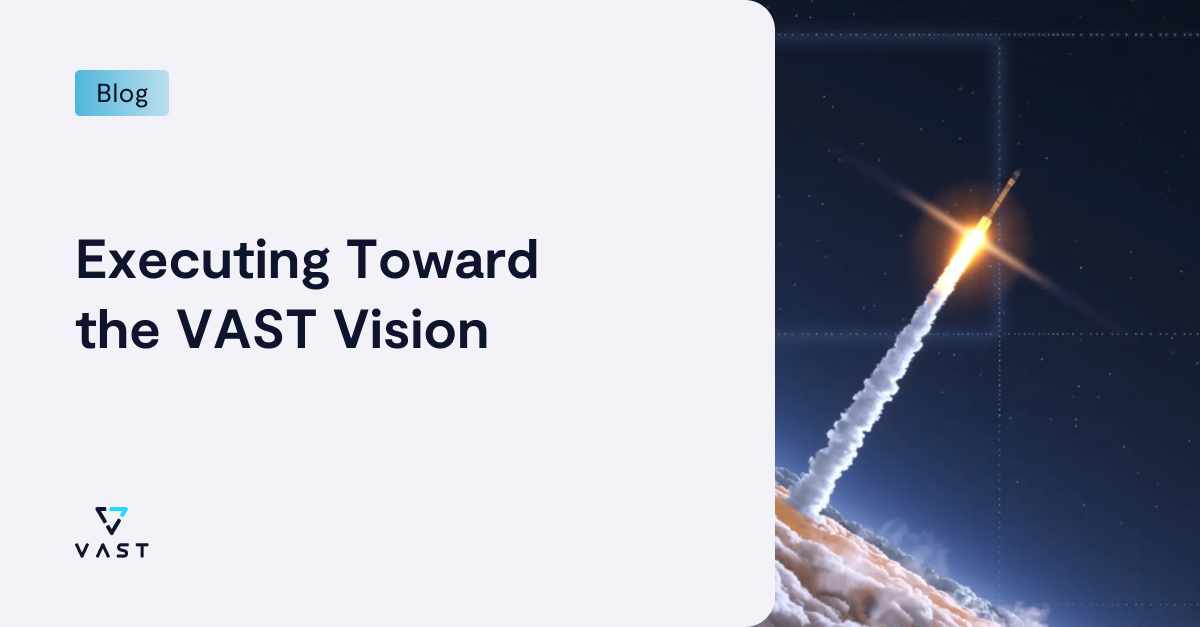 Blog

Executing Toward the VAST Vision

VAST